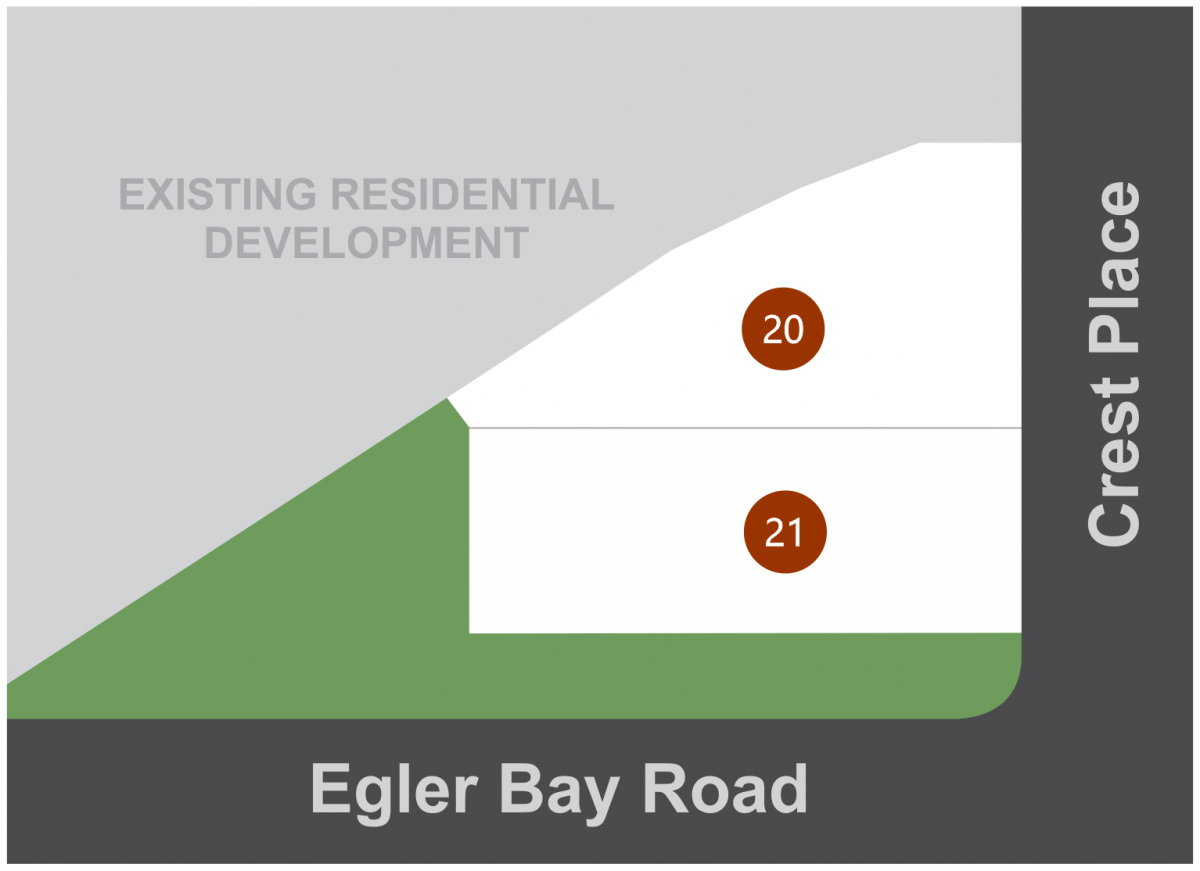 EXISTING RESIDENTIAL DEVELOPMENT

20

21

Crest Place

Egler Bay Road